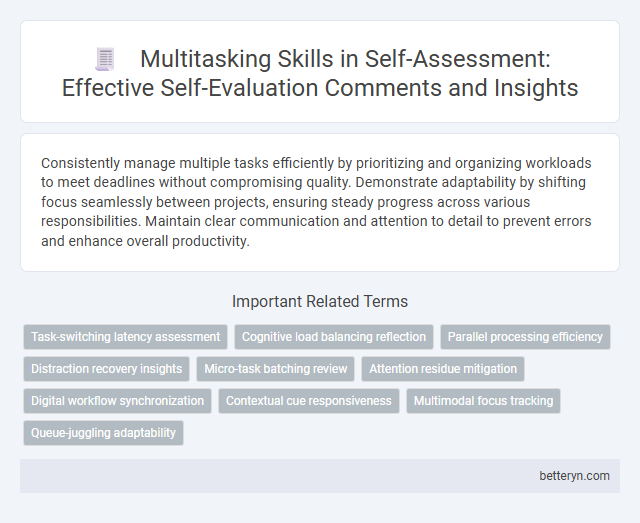 Multitasking Skills in Self-Assessment: Effective Self-Evaluation Comments and Insights

Consistently manage multiple tasks efficiently by prioritizing and organizing workloads to meet deadlines without compromising quality. Demonstrate adaptability by shifting focus seamlessly between projects, ensuring steady progress across various responsibilities. Maintain clear communication and attention to detail to prevent errors and enhance overall productivity.

Important Related Terms

Task-switching latency assessment
Cognitive load balancing reflection
Parallel processing efficiency
Distraction recovery insights
Micro-task batching review
Attention residue mitigation
Digital workflow synchronization
Contextual cue responsiveness
Multimodal focus tracking
Queue-juggling adaptability

betteryn.com